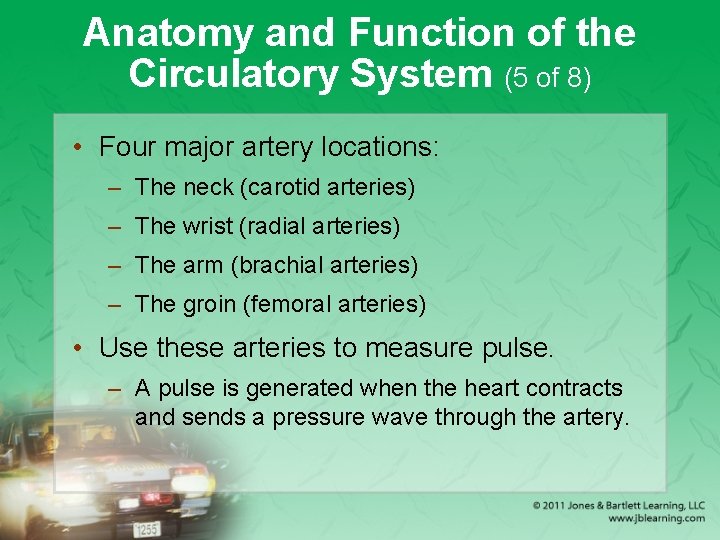 Anatomy and Function of the Circulatory System (5 of 8)

• Four major artery locations:
– The neck (carotid arteries)
– The wrist (radial arteries)
– The arm (brachial arteries)
– The groin (femoral arteries)

• Use these arteries to measure pulse.
– A pulse is generated when the heart contracts and sends a pressure wave through the artery.

1255

© 2011 Jones & Bartlett Learning, LLC
www.jblearning.com